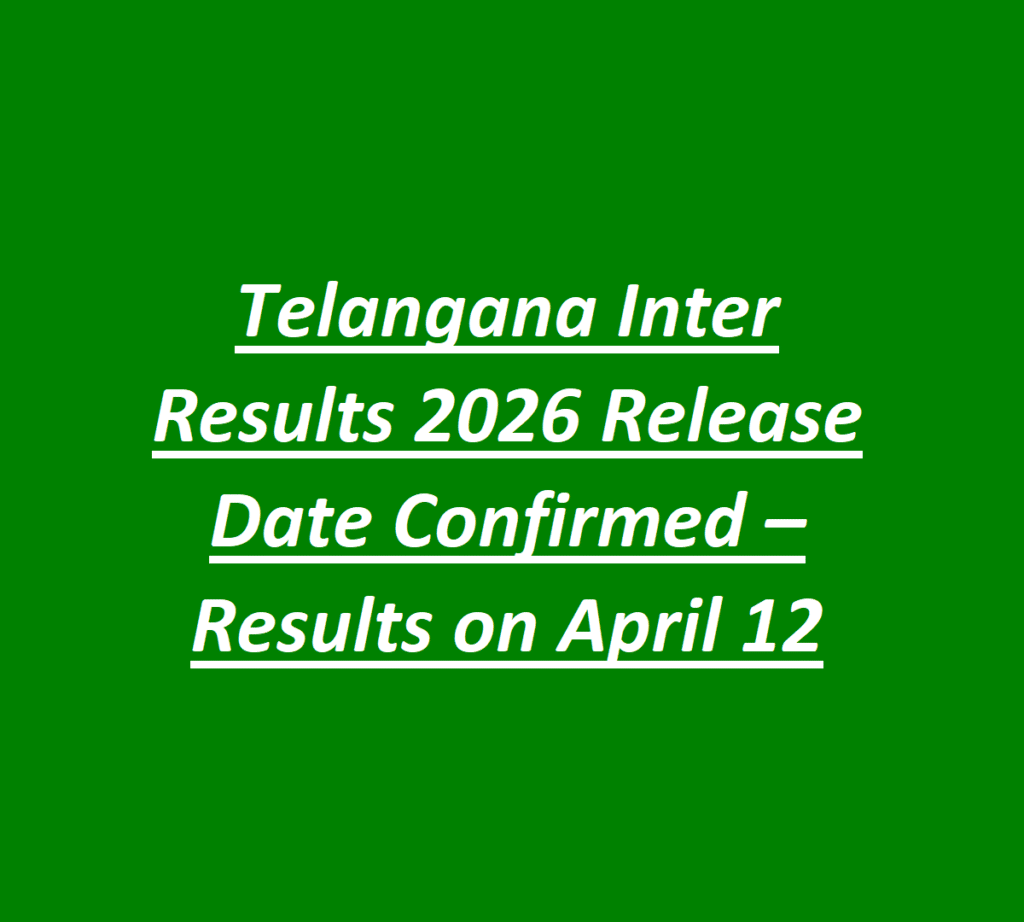 Telangana Inter Results 2026 Release Date Confirmed – Results on April 12